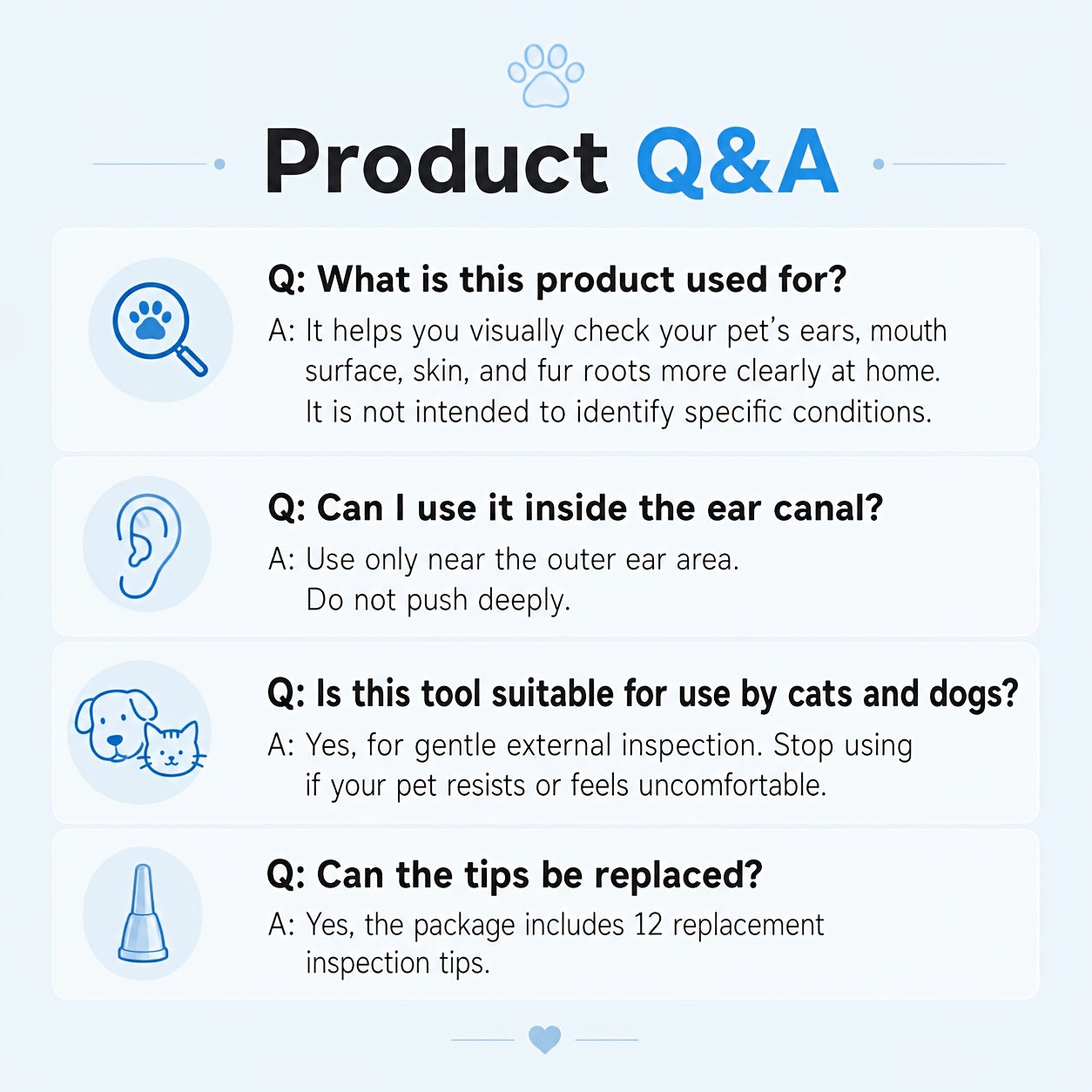 Product Q&A

Q: What is this product used for?
A: It helps you visually check your pet's ears, mouth surface, skin, and fur roots more clearly at home. It is not intended to identify specific conditions.

Q: Can I use it inside the ear canal?
A: Use only near the outer ear area. Do not push deeply.

Q: Is this tool suitable for use by cats and dogs?
A: Yes, for gentle external inspection. Stop using if your pet resists or feels uncomfortable.

Q: Can the tips be replaced?
A: Yes, the package includes 12 replacement inspection tips.